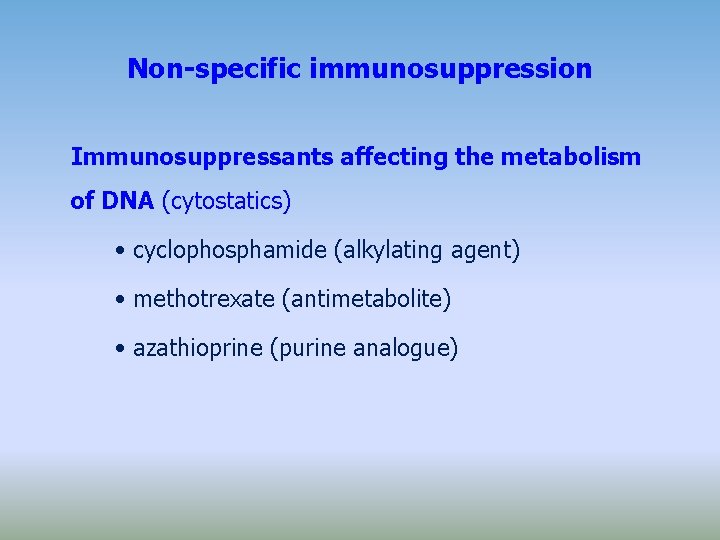 Non-specific immunosuppression

Immunosuppressants affecting the metabolism of DNA (cytostatics)

• cyclophosphamide (alkylating agent)

• methotrexate (antimetabolite)

• azathioprine (purine analogue)